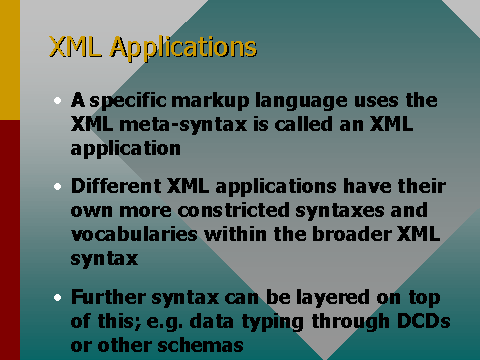 XML Applications

• A specific markup language uses the XML meta-syntax is called an XML application

• Different XML applications have their own more constricted syntaxes and vocabularies within the broader XML syntax

• Further syntax can be layered on top of this; e.g. data typing through DCDs or other schemas